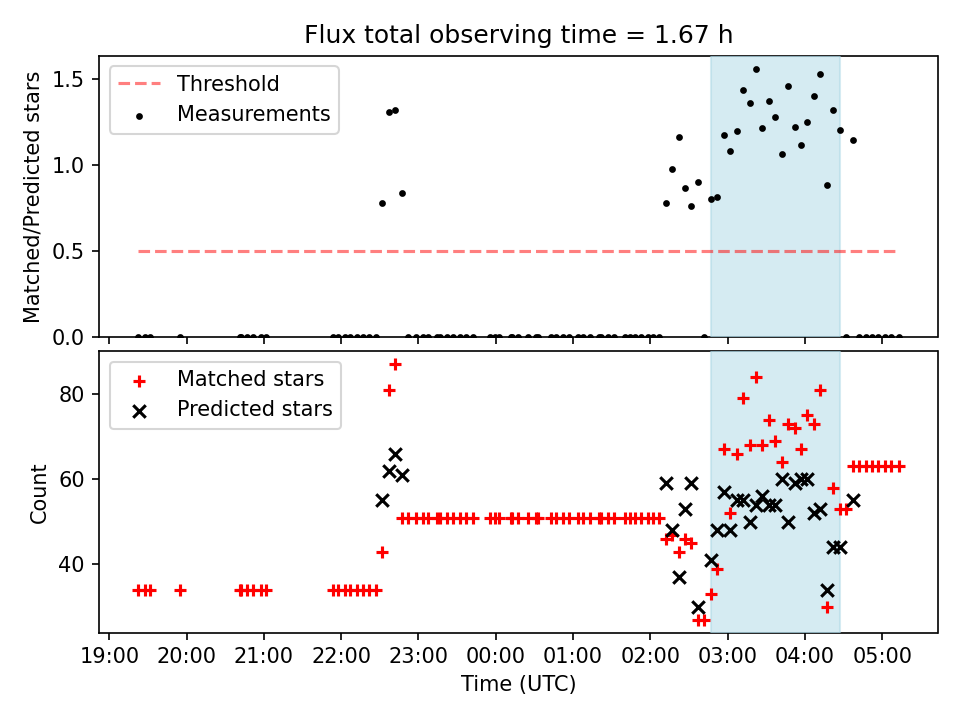 Flux total observing time = 1.67 h

Threshold
Measurements

Matched/Predicted stars

1.5
1.0
0.5
0.0

Matched stars
Predicted stars

Count

80
60
40

19:00 20:00 21:00 22:00 23:00 00:00 01:00 02:00 03:00 04:00 05:00

Time (UTC)